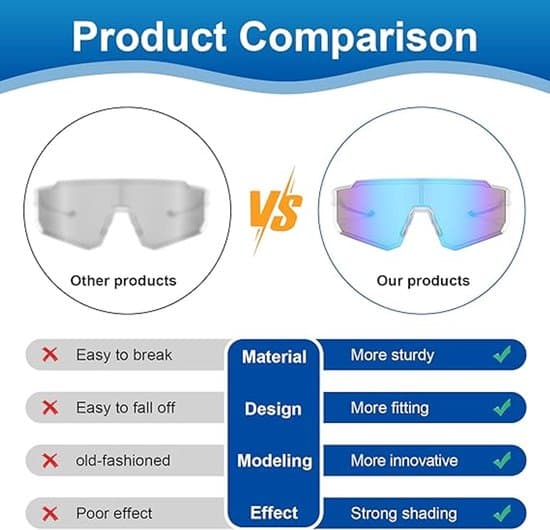 Product Comparison

Other products

VS

Our products

| | | |
|---|---|---|
| Easy to break | Material | More sturdy |
| Easy to fall off | Design | More fitting |
| old-fashioned | Modeling | More innovative |
| Poor effect | Effect | Strong shading |